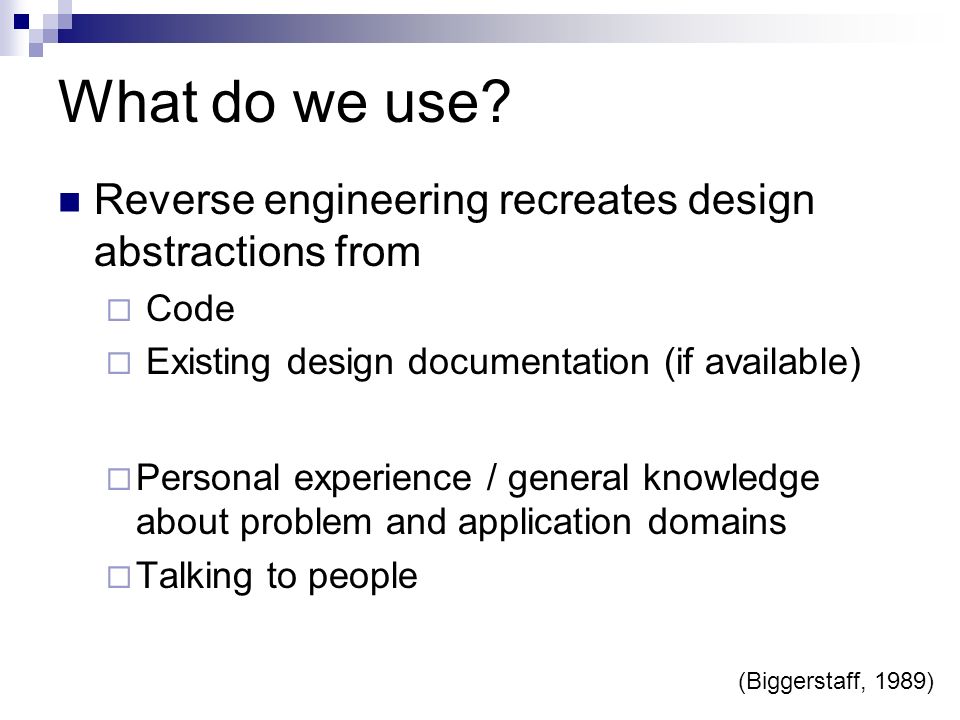 What do we use?

Reverse engineering recreates design abstractions from

Code

Existing design documentation (if available)

Personal experience / general knowledge about problem and application domains

Talking to people

(Biggerstaff, 1989)